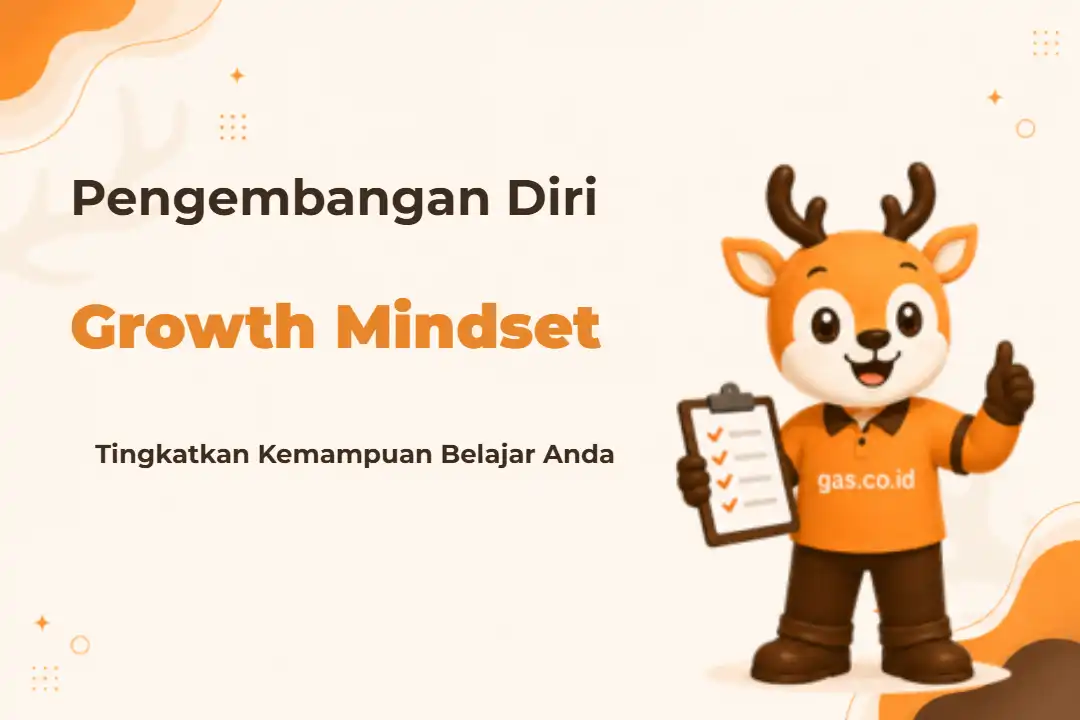 Pengembangan Diri

Growth Mindset

Tingkatkan Kemampuan Belajar Anda

gas.co.id